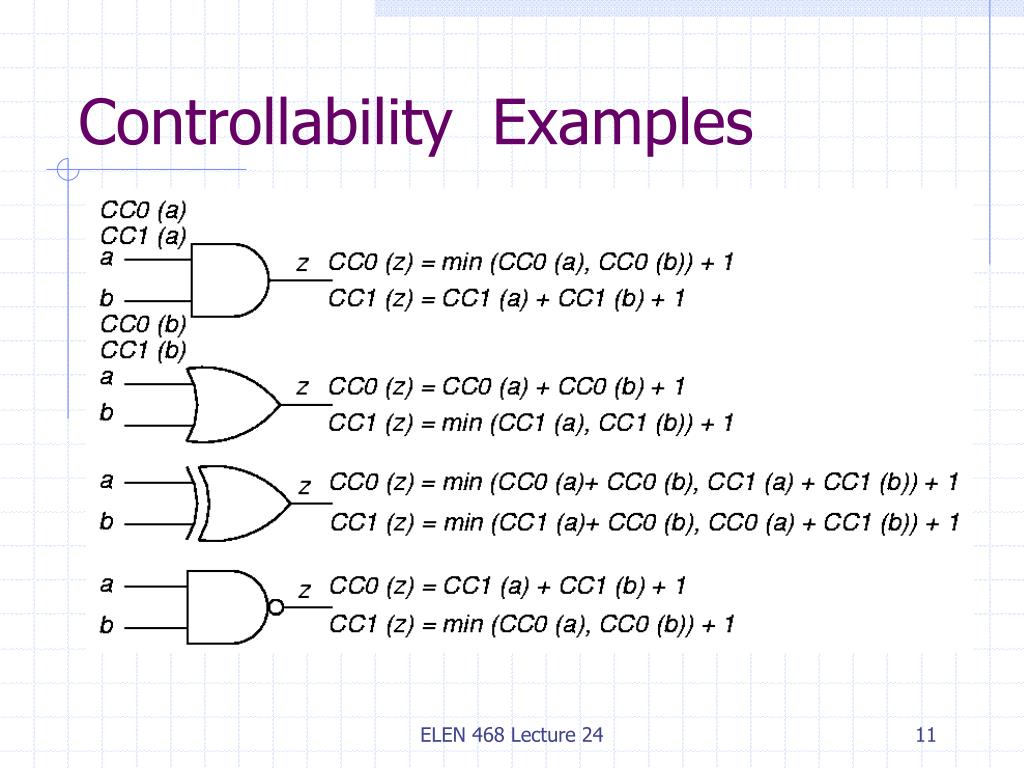 Controllability Examples

CC0 (a)
CC1 (a)
a
b
CC0 (b)
CC1 (b)
z CC0 (z) = min (CC0 (a), CC0 (b)) + 1
CC1 (z) = CC1 (a) + CC1 (b) + 1

a
b
z CC0 (z) = CC0 (a) + CC0 (b) + 1
CC1 (z) = min (CC1 (a), CC1 (b)) + 1

a
b
z CC0 (z) = min (CC0 (a)+ CC0 (b), CC1 (a) + CC1 (b)) + 1
CC1 (z) = min (CC1 (a)+ CC0 (b), CC0 (a) + CC1 (b)) + 1

a
b
z CC0 (z) = CC1 (a) + CC1 (b) + 1
CC1 (z) = min (CC0 (a), CC0 (b)) + 1

ELEN 468 Lecture 24

11